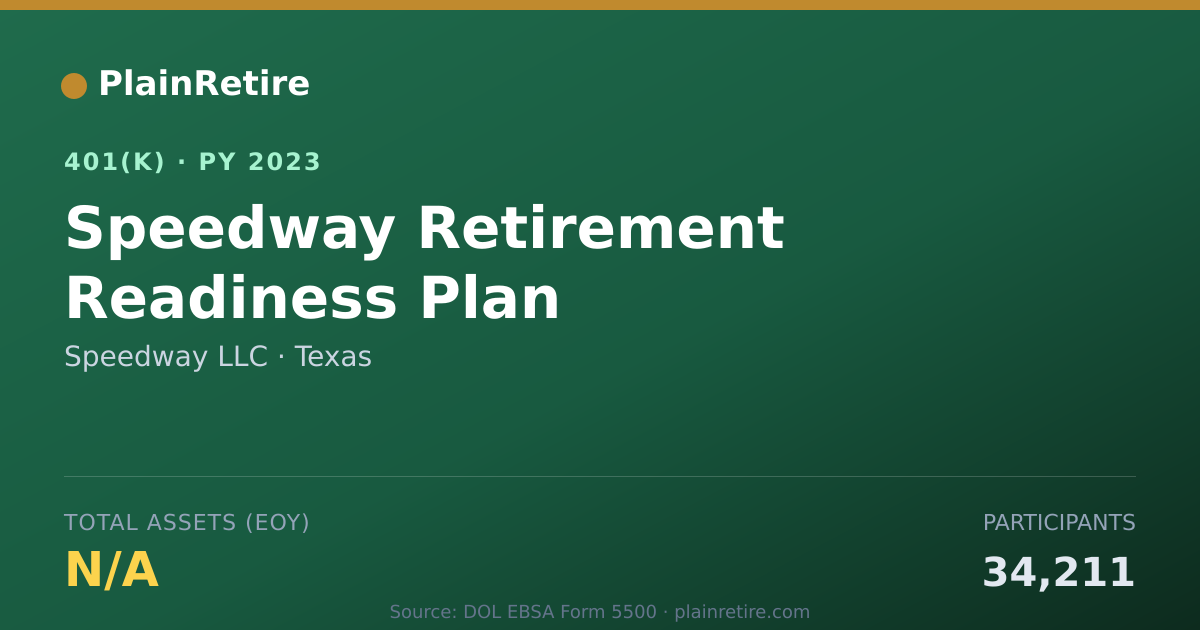 PlainRetire

401(K) · PY 2023

Speedway Retirement Readiness Plan

Speedway LLC · Texas

TOTAL ASSETS (EOY)

N/A

PARTICIPANTS

34,211

Source: DOL EBSA Form 5500 · plainretire.com